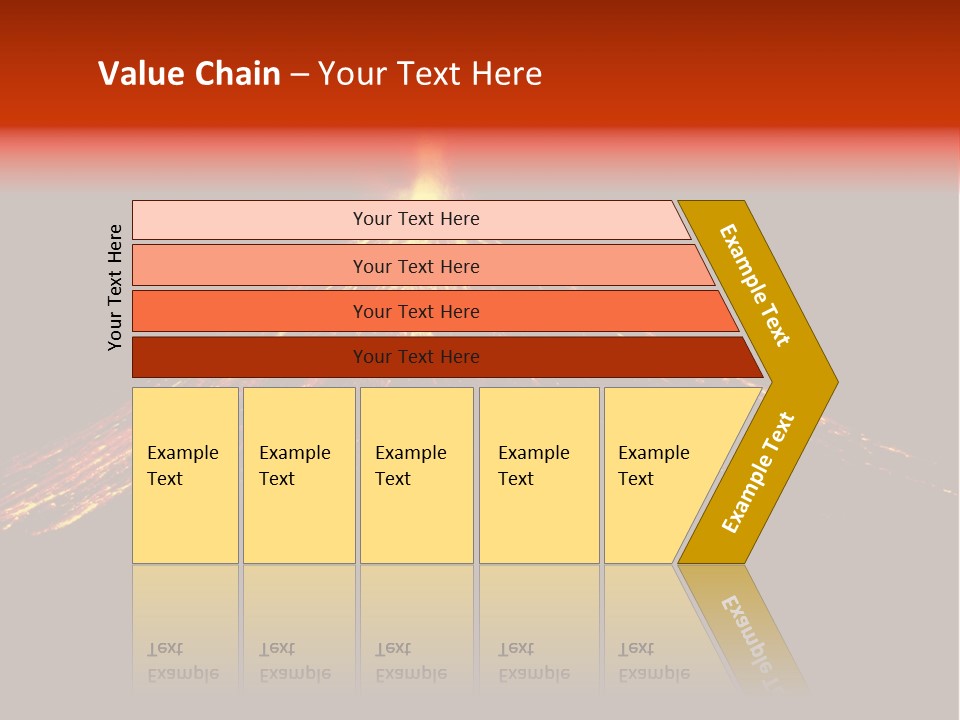 Value Chain – Your Text Here

Your Text Here

Your Text Here

Your Text Here

Your Text Here

Your Text Here

Example Text

Example Text

Example Text

Example Text

Example Text

Example Text

Example Text